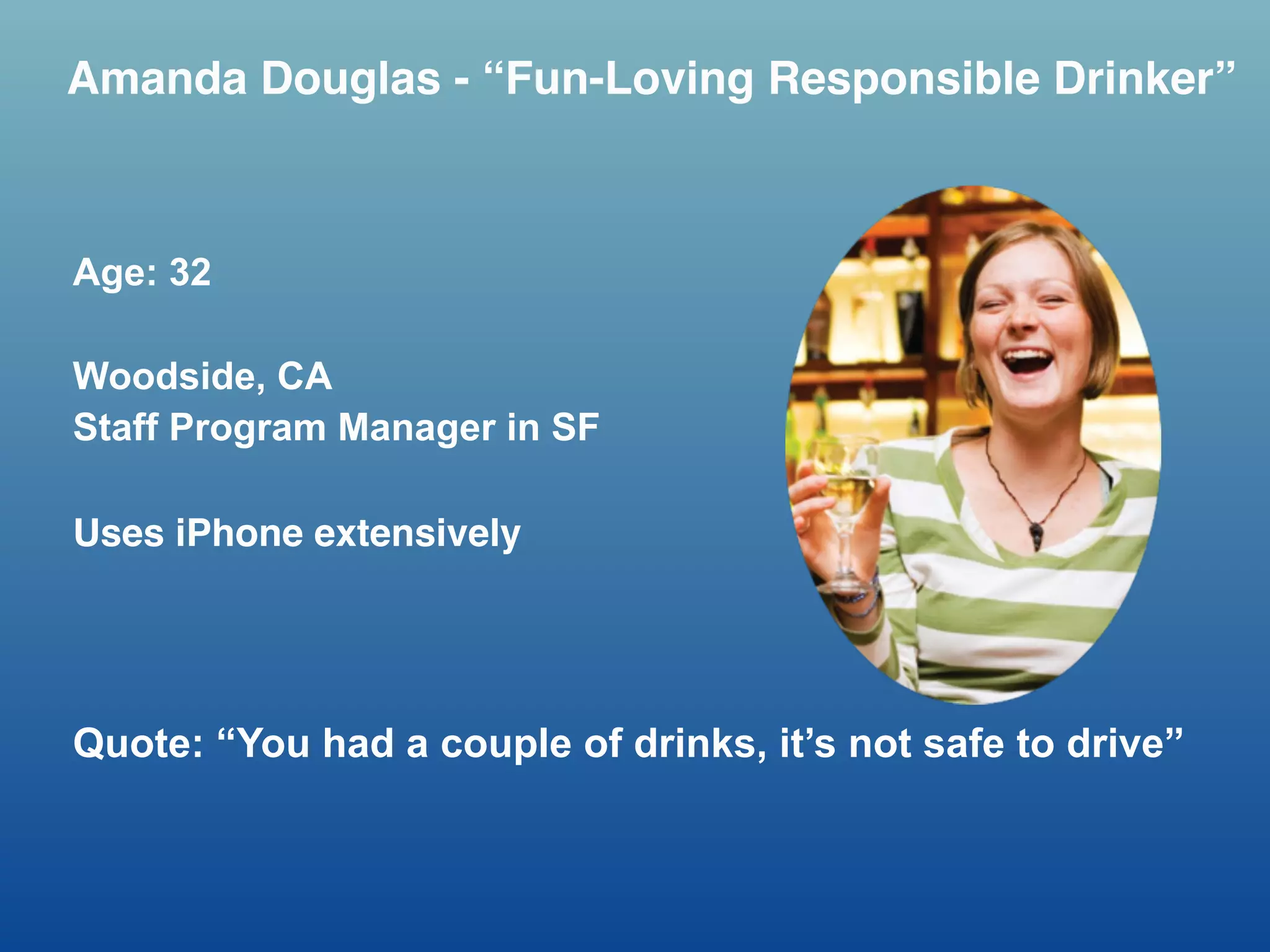 Amanda Douglas - “Fun-Loving Responsible Drinker”

Age: 32

Woodside, CA
Staff Program Manager in SF

Uses iPhone extensively

Quote: “You had a couple of drinks, it’s not safe to drive”